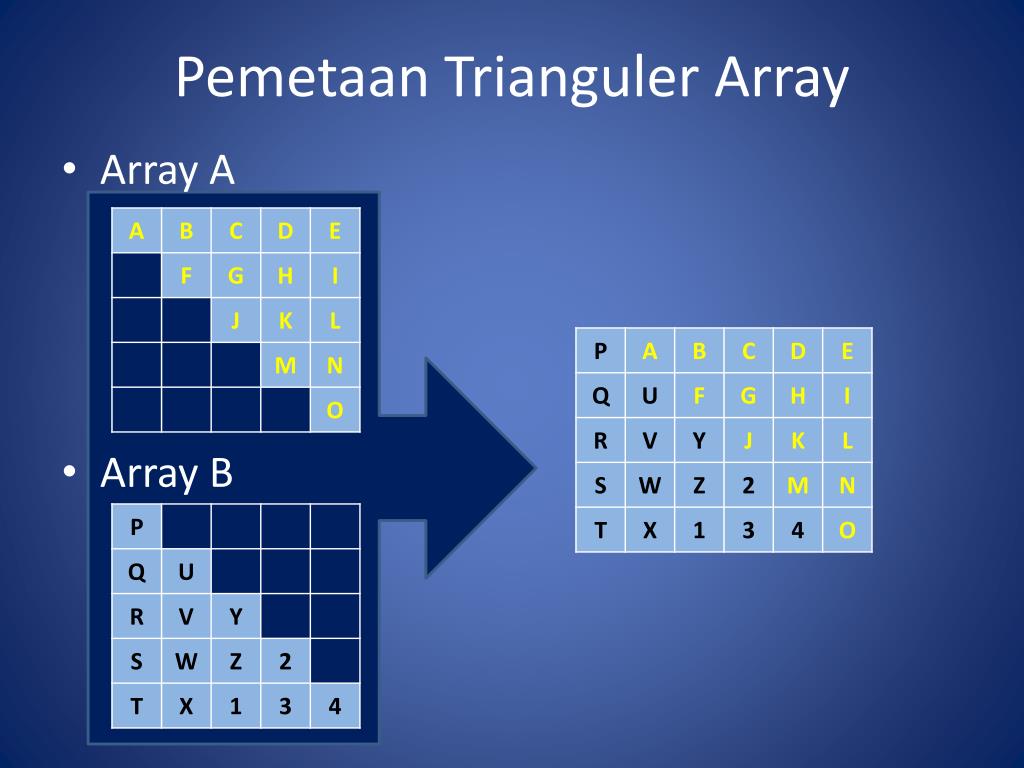 Pemetaan Trianguler Array

• Array A

| A | B | C | D | E |
|---|---|---|---|---|
|  | F | G | H | I |
|  |  | J | K | L |
|  |  |  | M | N |
|  |  |  |  | O |

• Array B

| P |  |  |  |  |
|---|---|---|---|---|
| Q | U |  |  |  |
| R | V | Y |  |  |
| S | W | Z | 2 |  |
| T | X | 1 | 3 | 4 |

| P | A | B | C | D | E |
|---|---|---|---|---|---|
| Q | U | F | G | H | I |
| R | V | Y | J | K | L |
| S | W | Z | 2 | M | N |
| T | X | 1 | 3 | 4 | O |